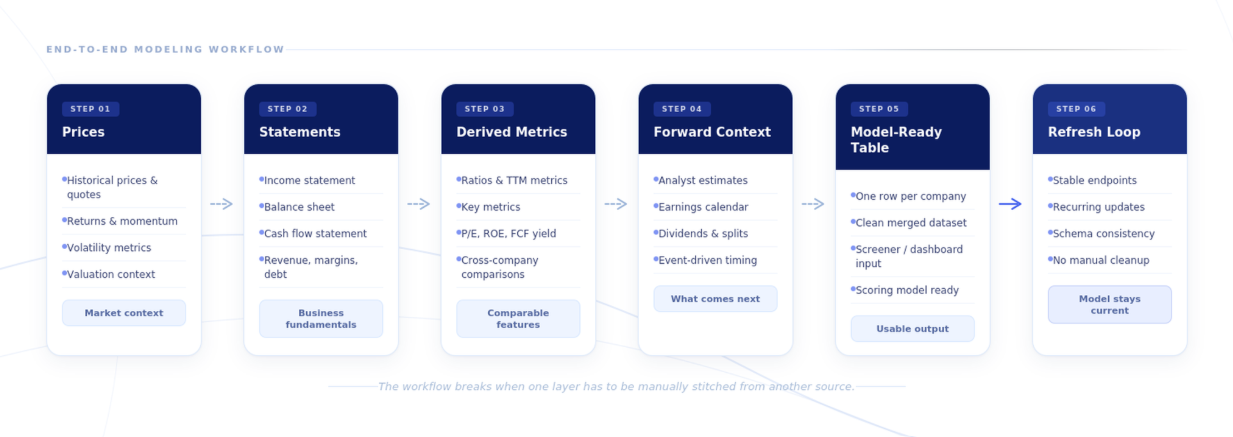 END-TO-END MODELING WORKFLOW

STEP 01
Prices
Historical prices & quotes
Returns & momentum
Volatility metrics
Valuation context
Market context

STEP 02
Statements
Income statement
Balance sheet
Cash flow statement
Revenue, margins, debt
Business fundamentals

STEP 03
Derived Metrics
Ratios & TTM metrics
Key metrics
P/E, ROE, FCF yield
Cross-company comparisons
Comparable features

STEP 04
Forward Context
Analyst estimates
Earnings calendar
Dividends & splits
Event-driven timing
What comes next

STEP 05
Model-Ready Table
One row per company
Clean merged dataset
Screener / dashboard input
Scoring model ready
Usable output

STEP 06
Refresh Loop
Stable endpoints
Recurring updates
Schema consistency
No manual cleanup
Model stays current

The workflow breaks when one layer has to be manually stitched from another source.